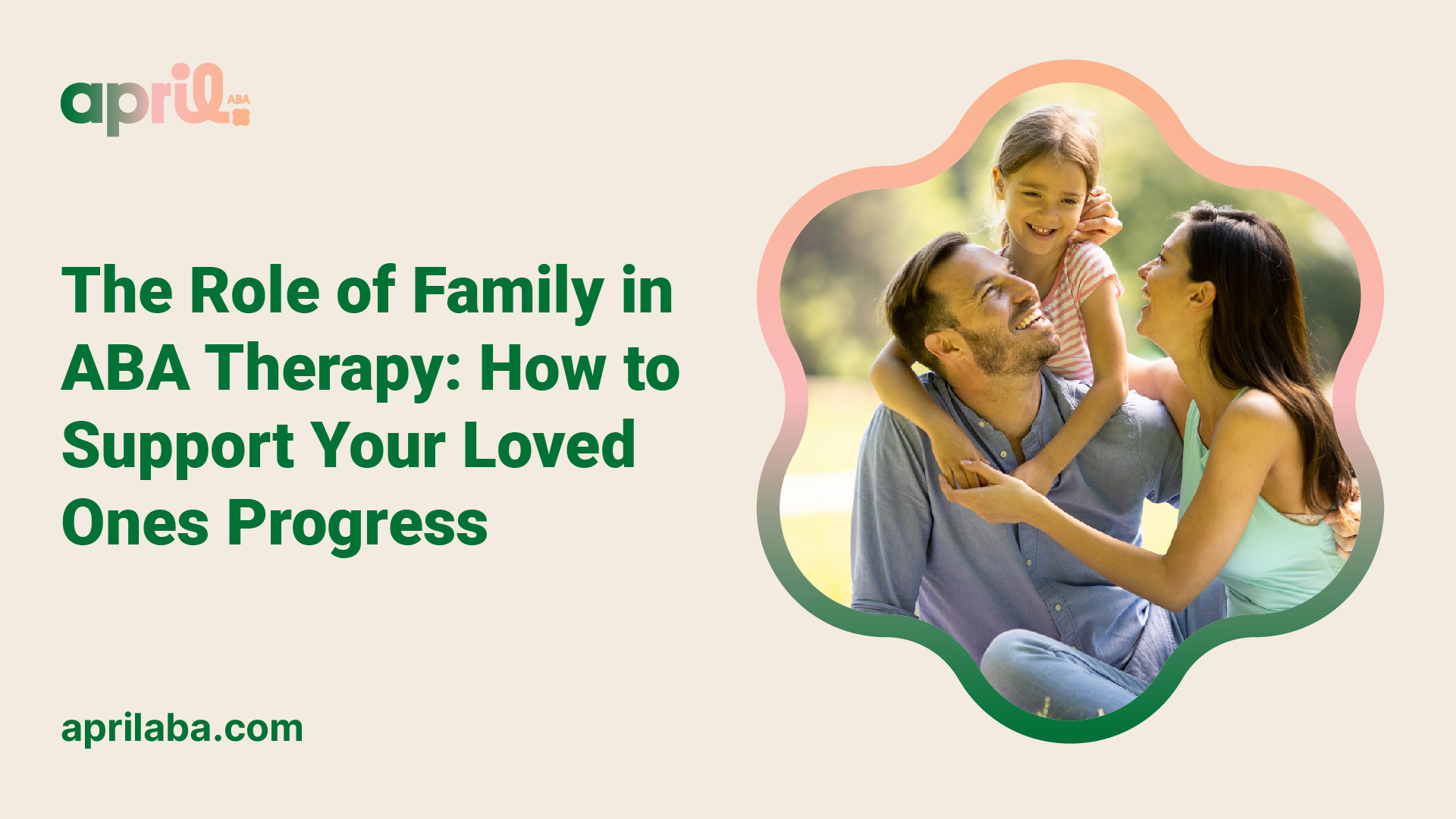 april ABA

The Role of Family in ABA Therapy: How to Support Your Loved Ones Progress

aprilaba.com